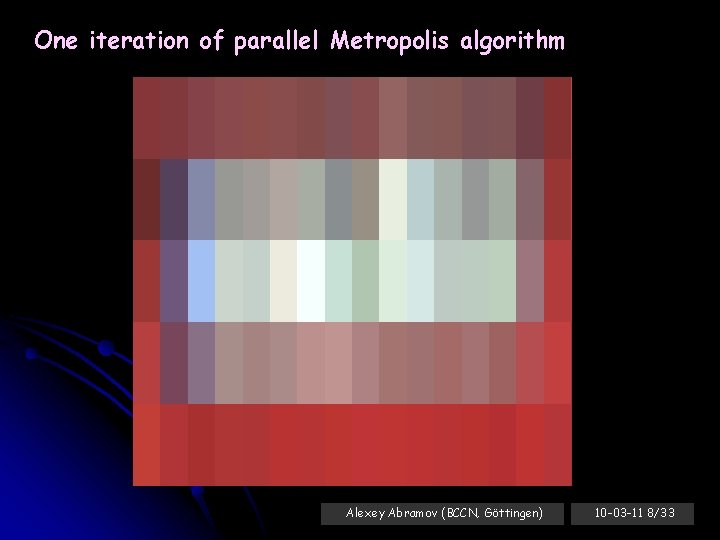 One iteration of parallel Metropolis algorithm

Alexey Abramov (BCCN, Göttingen)

10-03-11 8/33